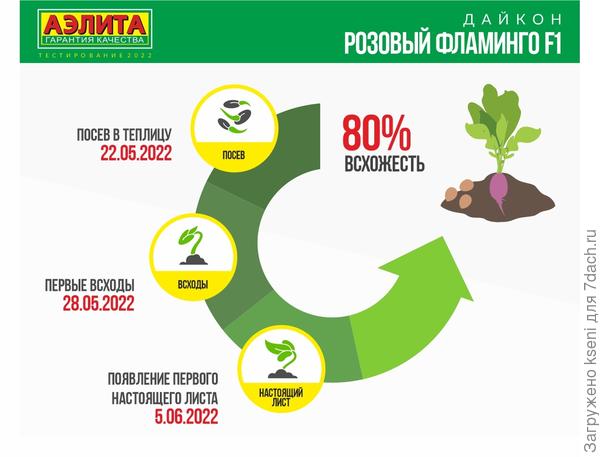 АЭЛИТА
ГАРАНТИЯ КАЧЕСТВА
ТЕСТИРОВАНИЕ 2022

ДАЙКОН
РОЗОВЫЙ ФЛАМИНГО F1

ПОСЕВ В ТЕПЛИЦУ
22.05.2022

ПОСЕВ

80%
ВСХОЖЕСТЬ

ПЕРВЫЕ ВСХОДЫ
28.05.2022

ВСХОДЫ

ПОЯВЛЕНИЕ ПЕРВОГО НАСТОЯЩЕГО ЛИСТА
5.06.2022

НАСТОЯЩИЙ ЛИСТ

Загружено kseni для 7dach.ru